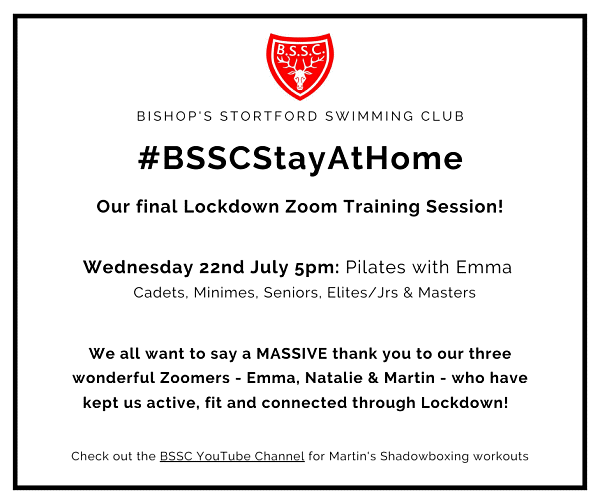 B.S.S.C.

BISHOP'S STORTFORD SWIMMING CLUB

#BSSCStayAtHome

Our final Lockdown Zoom Training Session!

Wednesday 22nd July 5pm: Pilates with Emma
Cadets, Minimes, Seniors, Elites/Jrs & Masters

We all want to say a MASSIVE thank you to our three wonderful Zoomers - Emma, Natalie & Martin - who have kept us active, fit and connected through Lockdown!

Check out the BSSC YouTube Channel for Martin's Shadowboxing workouts